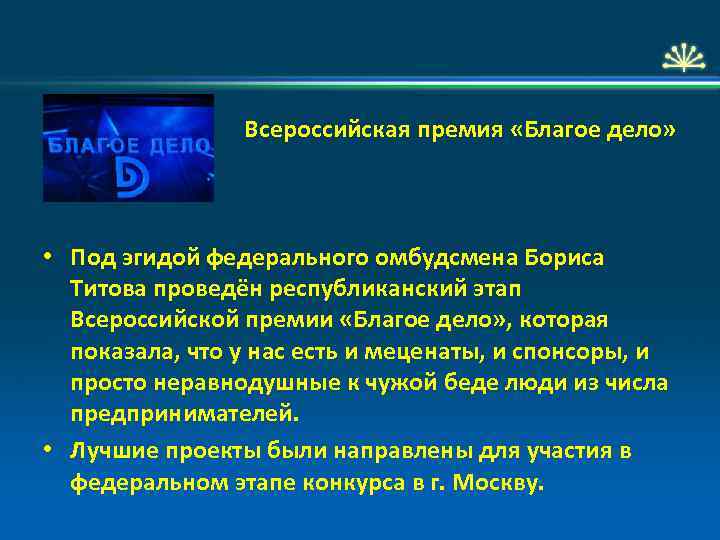 БЛАГОЕ ДЕЛО

Всероссийская премия «Благое дело»

• Под эгидой федерального омбудсмена Бориса Титова проведён республиканский этап Всероссийской премии «Благое дело», которая показала, что у нас есть и меценаты, и спонсоры, и просто неравнодушные к чужой беде люди из числа предпринимателей.
• Лучшие проекты были направлены для участия в федеральном этапе конкурса в г. Москву.